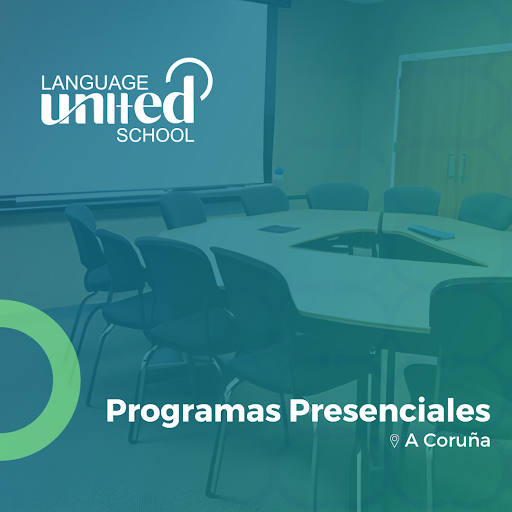 LANGUAGE
united
SCHOOL

Programas Presenciales
A Coruña